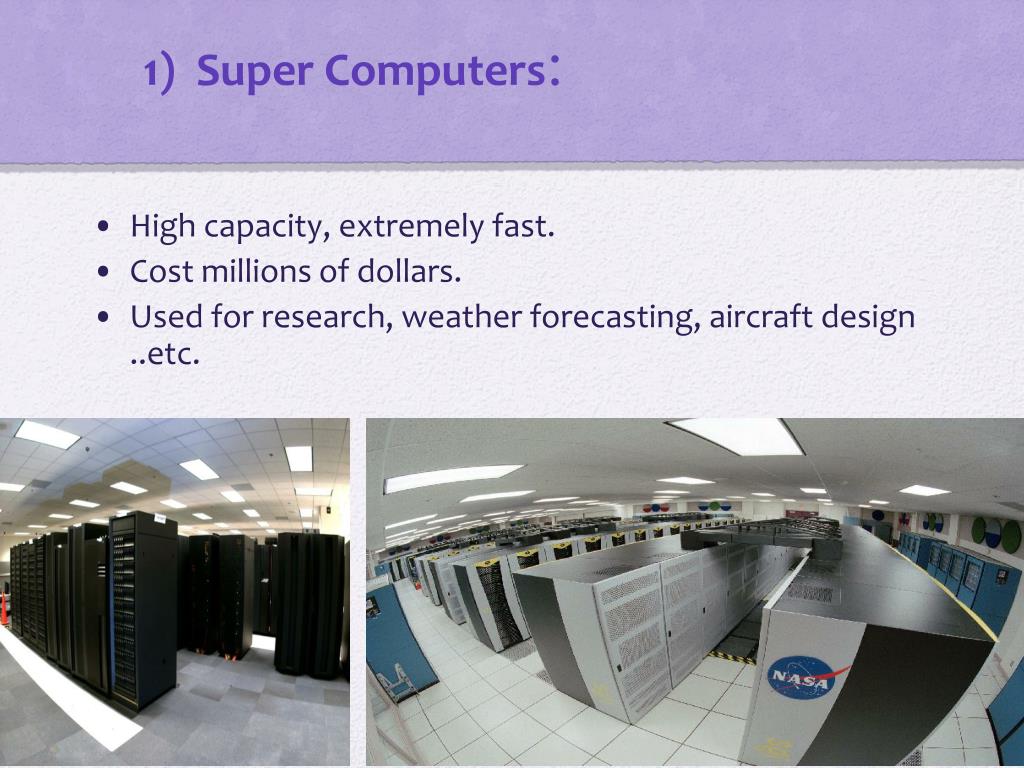 1) Super Computers:

• High capacity, extremely fast.
• Cost millions of dollars.
• Used for research, weather forecasting, aircraft design ..etc.

NASA